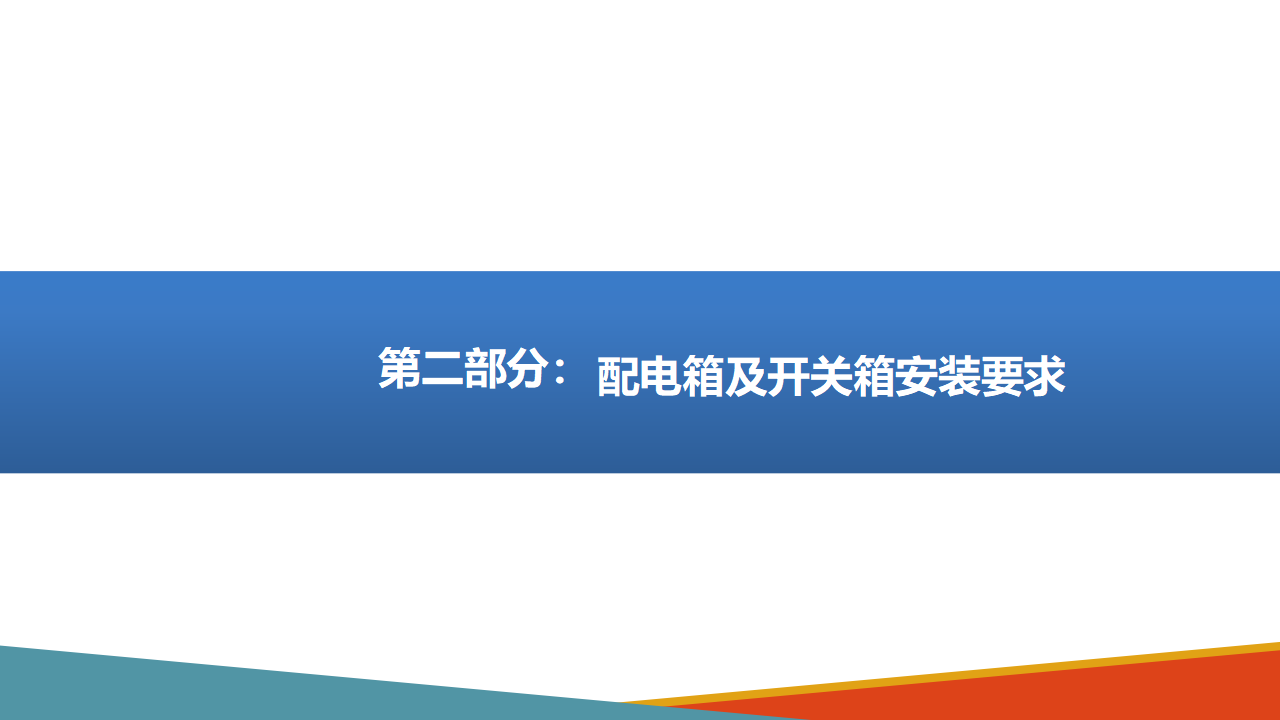 第二部分： 配电箱及开关箱安装要求